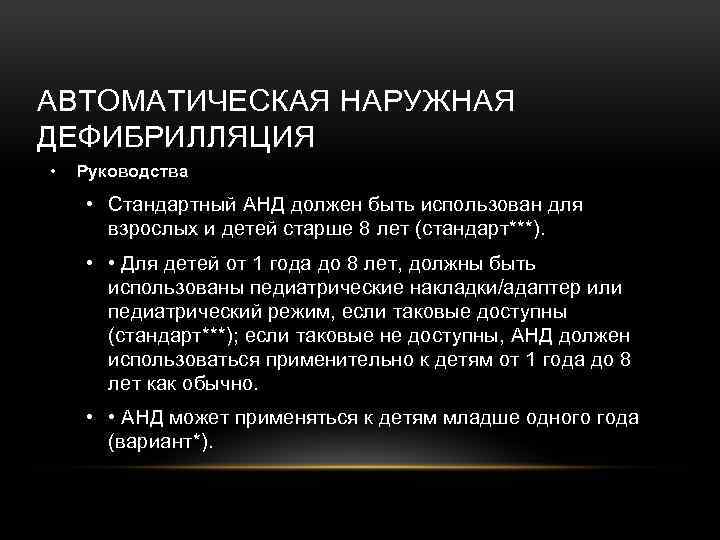 АВТОМАТИЧЕСКАЯ НАРУЖНАЯ ДЕФИБРИЛЛЯЦИЯ

• Руководства

• Стандартный АНД должен быть использован для взрослых и детей старше 8 лет (стандарт***).

• • Для детей от 1 года до 8 лет, должны быть использованы педиатрические накладки/адаптер или педиатрический режим, если таковые доступны (стандарт***); если таковые не доступны, АНД должен использоваться применительно к детям от 1 года до 8 лет как обычно.

• • АНД может применяться к детям младше одного года (вариант*).